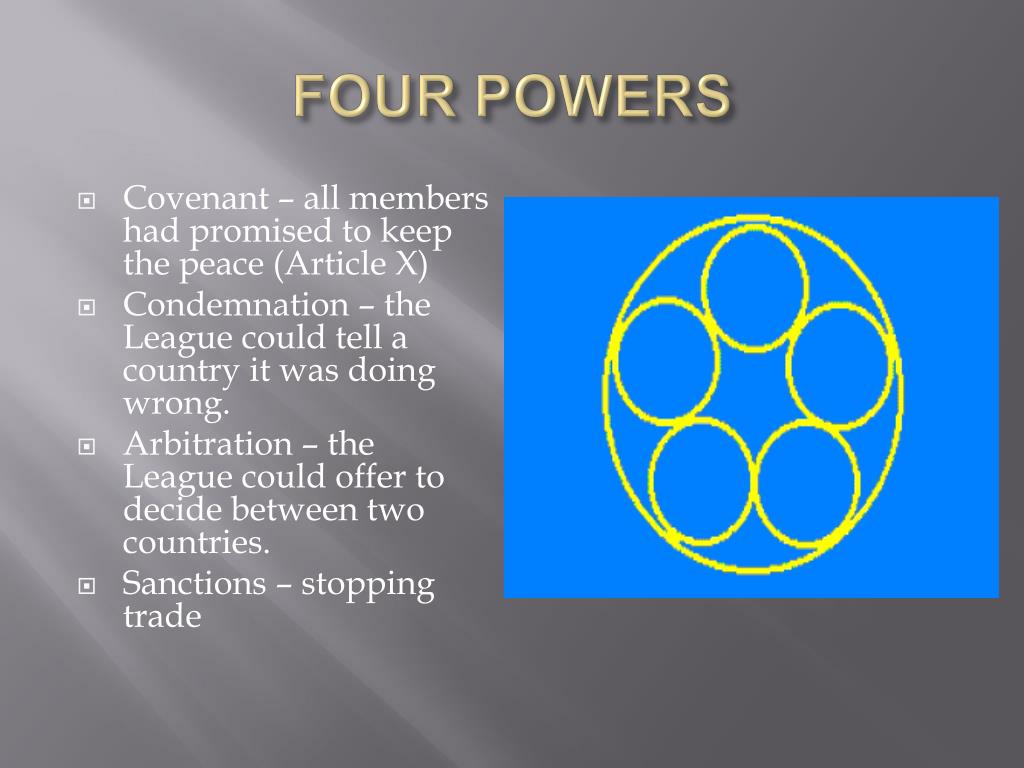 FOUR POWERS

Covenant – all members had promised to keep the peace (Article X)

Condemnation – the League could tell a country it was doing wrong.

Arbitration – the League could offer to decide between two countries.

Sanctions – stopping trade